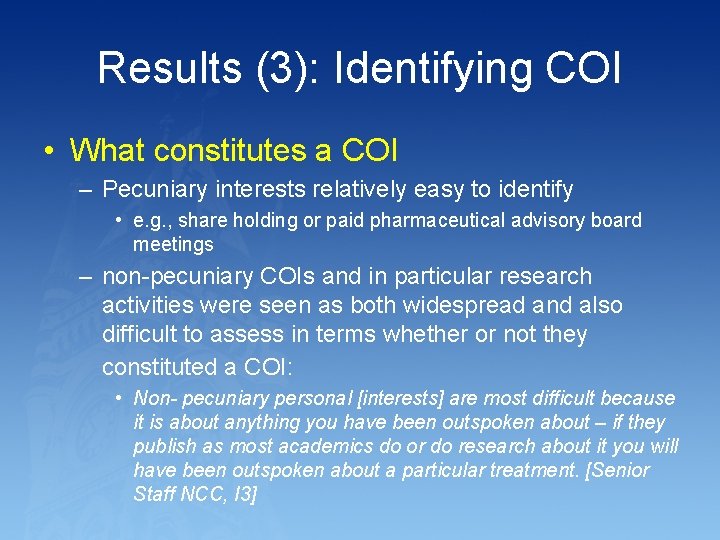 Results (3): Identifying COI

• What constitutes a COI

– Pecuniary interests relatively easy to identify

• e.g., share holding or paid pharmaceutical advisory board meetings

– non-pecuniary COIs and in particular research activities were seen as both widespread and also difficult to assess in terms whether or not they constituted a COI:

• Non- pecuniary personal [interests] are most difficult because it is about anything you have been outspoken about – if they publish as most academics do or do research about it you will have been outspoken about a particular treatment. [Senior Staff NCC, I3]